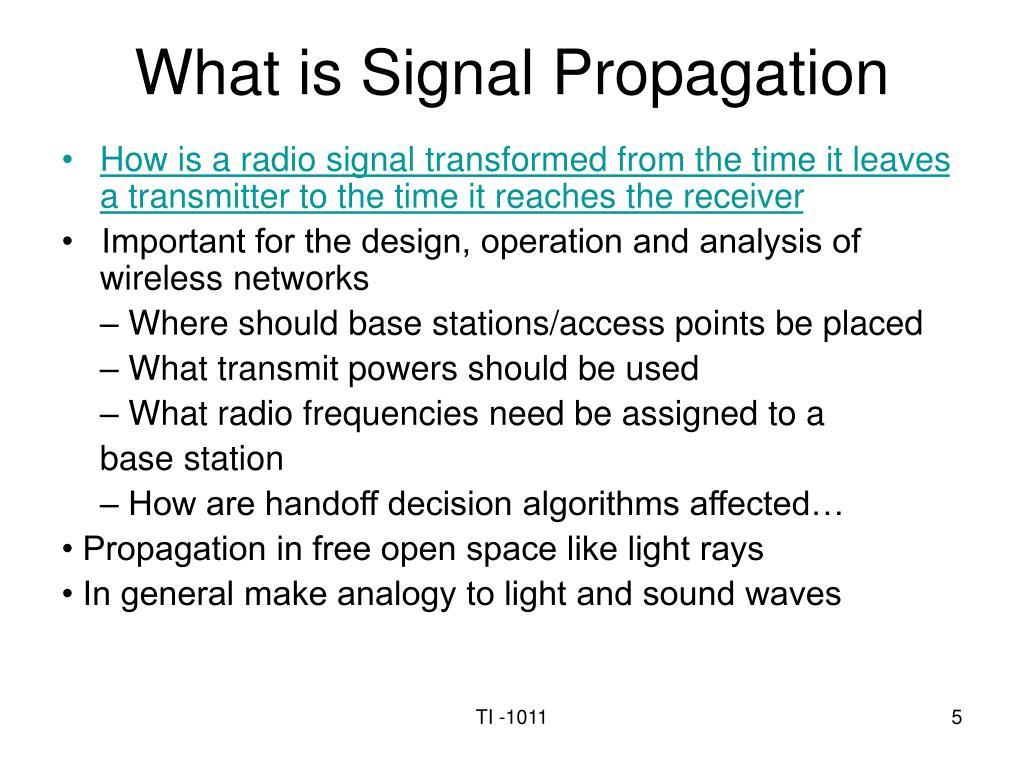 What is Signal Propagation

• How is a radio signal transformed from the time it leaves a transmitter to the time it reaches the receiver
• Important for the design, operation and analysis of wireless networks
– Where should base stations/access points be placed
– What transmit powers should be used
– What radio frequencies need be assigned to a base station
– How are handoff decision algorithms affected…
• Propagation in free open space like light rays
• In general make analogy to light and sound waves

TI -1011

5